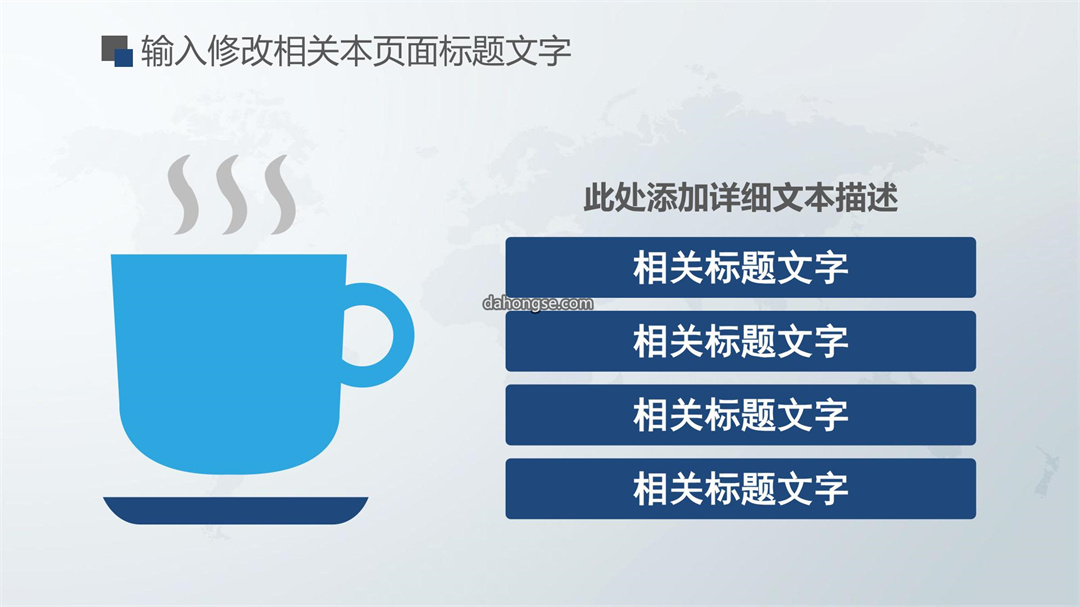 输入修改相关本页面标题文字

此处添加详细文本描述

相关标题文字

dahongse.com

相关标题文字

相关标题文字

相关标题文字